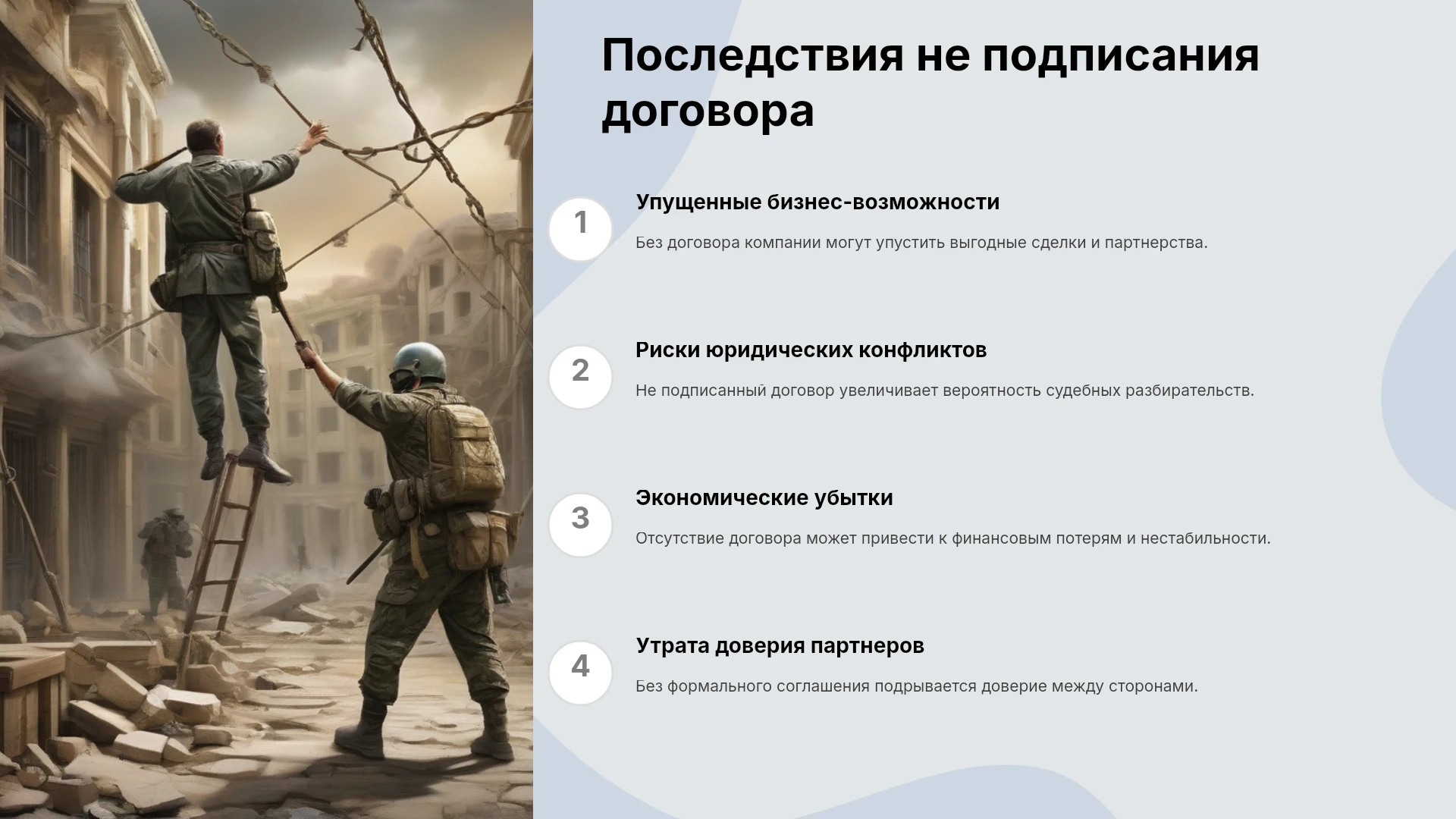 Последствия не подписания договора

1

Упущенные бизнес-возможности

Без договора компании могут упустить выгодные сделки и партнерства.

2

Риски юридических конфликтов

Не подписанный договор увеличивает вероятность судебных разбирательств.

3

Экономические убытки

Отсутствие договора может привести к финансовым потерям и нестабильности.

4

Утрата доверия партнеров

Без формального соглашения подрывается доверие между сторонами.